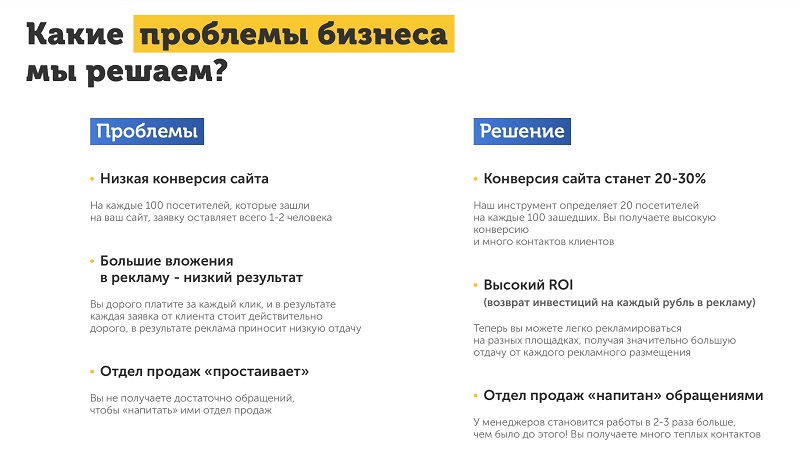 Какие проблемы бизнеса мы решаем?

Проблемы

• Низкая конверсия сайта

На каждые 100 посетителей, которые зашли на ваш сайт, заявку оставляет всего 1-2 человека

• Большие вложения в рекламу - низкий результат

Вы дорого платите за каждый клик, и в результате каждая заявка от клиента стоит действительно дорого, в результате реклама приносит низкую отдачу

• Отдел продаж «простаивает»

Вы не получаете достаточно обращений, чтобы «напитать» ими отдел продаж

Решение

• Конверсия сайта станет 20-30%

Наш инструмент определяет 20 посетителей на каждые 100 зашедших. Вы получаете высокую конверсию и много контактов клиентов

• Высокий ROI (возврат инвестиций на каждый рубль в рекламу)

Теперь вы можете легко рекламироваться на разных площадках, получая значительно большую отдачу от каждого рекламного размещения

• Отдел продаж «напитан» обращениями

У менеджеров становится работы в 2-3 раза больше, чем было до этого! Вы получаете много теплых контактов